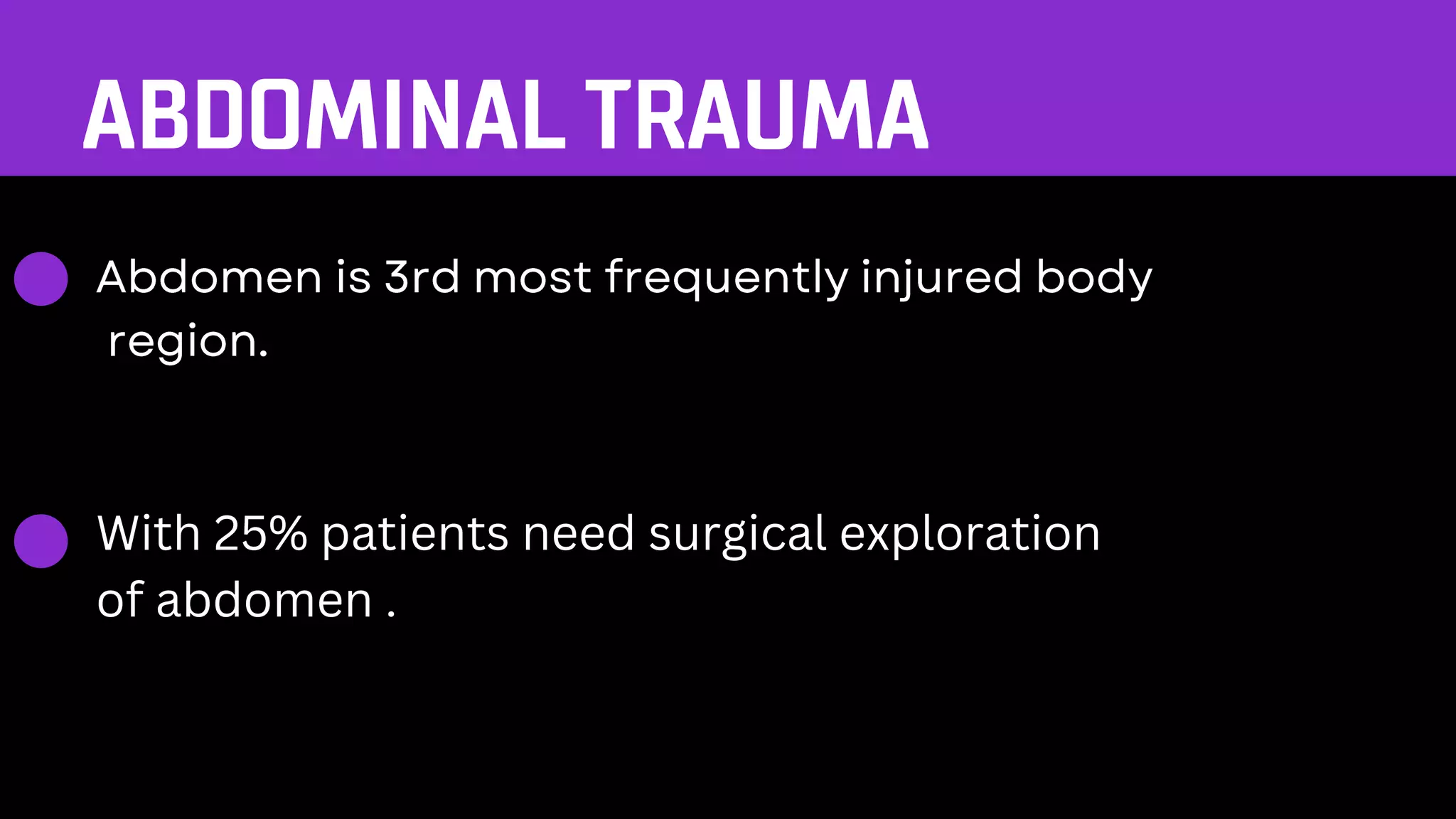 ABDOMINAL TRAUMA

Abdomen is 3rd most frequently injured body region.

With 25% patients need surgical exploration of abdomen .